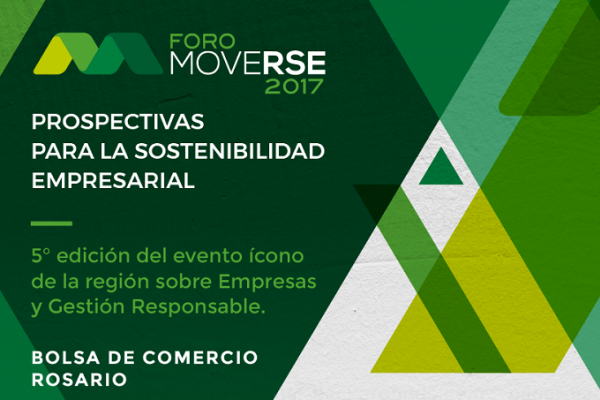 FORO
MOVERSE
2017

PROSPECTIVAS PARA LA SOSTENIBILIDAD EMPRESARIAL

5° edición del evento ícono de la región sobre Empresas y Gestión Responsable.

BOLSA DE COMERCIO
ROSARIO